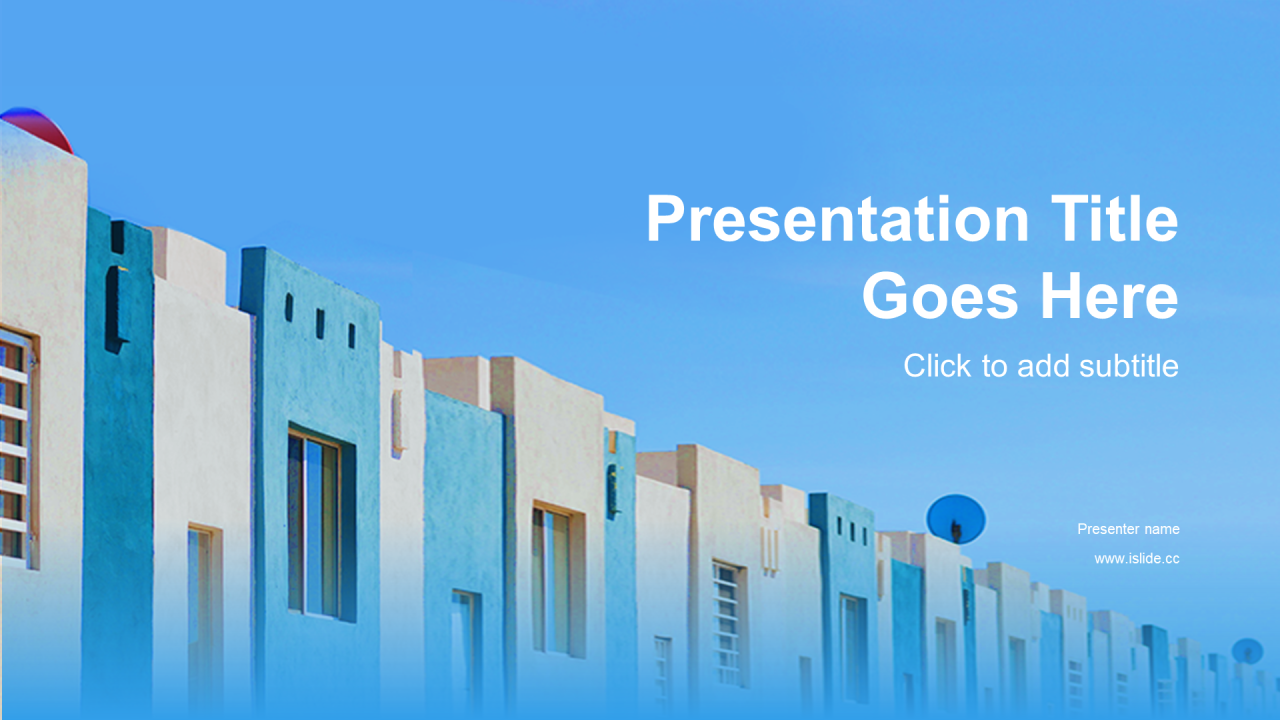 Presentation Title Goes Here

Click to add subtitle

Presenter name

www.islide.cc